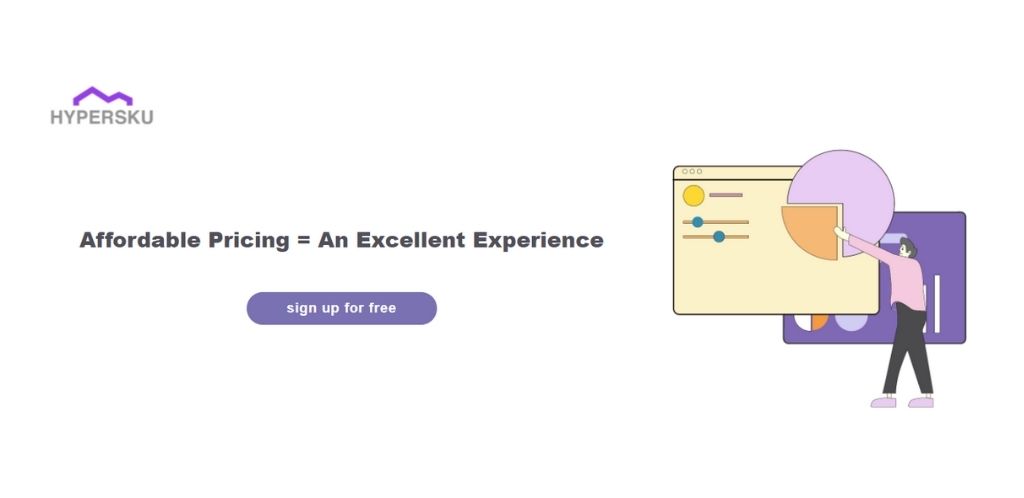 HYPERSKU

Affordable Pricing = An Excellent Experience

sign up for free